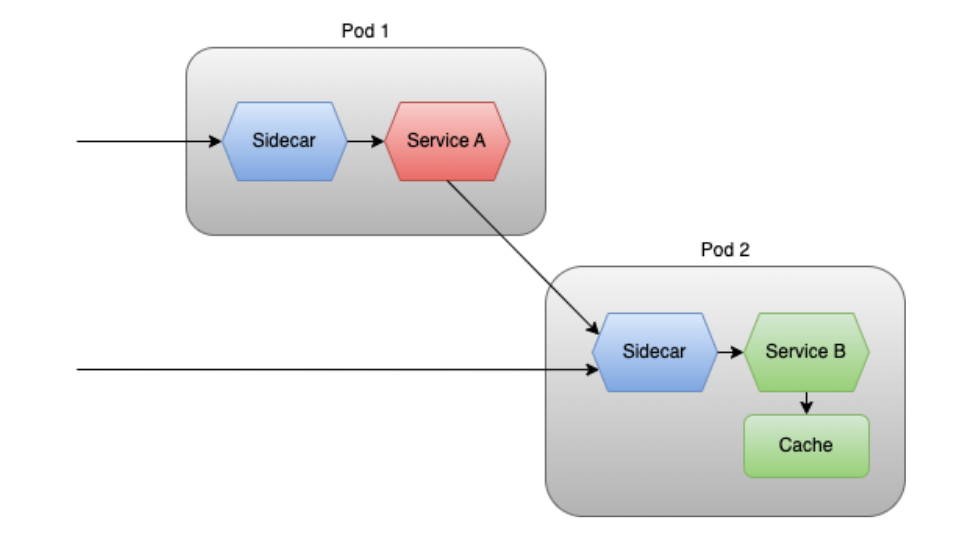 Pod 1

Sidecar

Service A

Pod 2

Sidecar

Service B

Cache